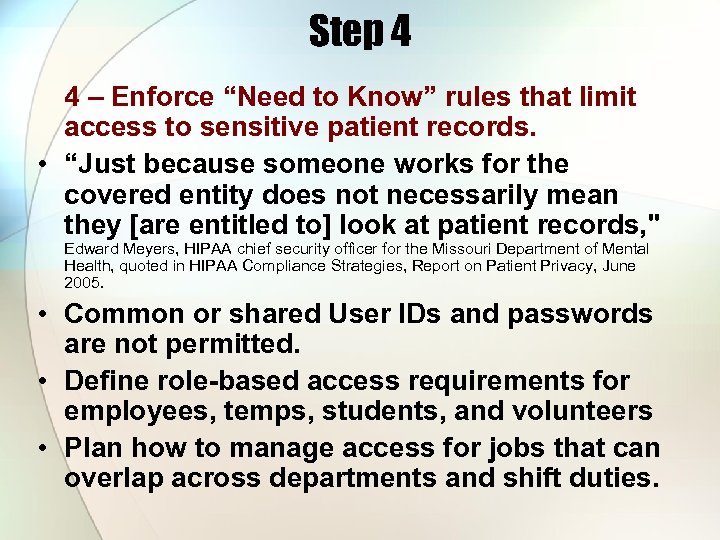 Step 4

4 – Enforce “Need to Know” rules that limit access to sensitive patient records.

• “Just because someone works for the covered entity does not necessarily mean they [are entitled to] look at patient records," Edward Meyers, HIPAA chief security officer for the Missouri Department of Mental Health, quoted in HIPAA Compliance Strategies, Report on Patient Privacy, June 2005.

• Common or shared User IDs and passwords are not permitted.

• Define role-based access requirements for employees, temps, students, and volunteers

• Plan how to manage access for jobs that can overlap across departments and shift duties.